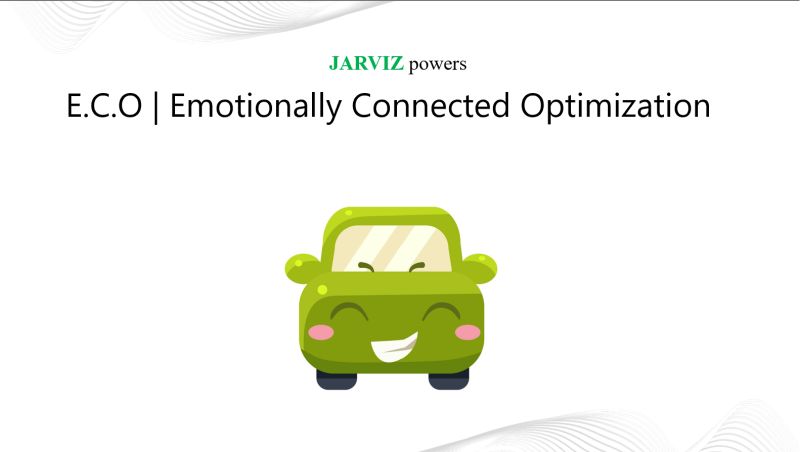 JARVIZ powers

E.C.O | Emotionally Connected Optimization